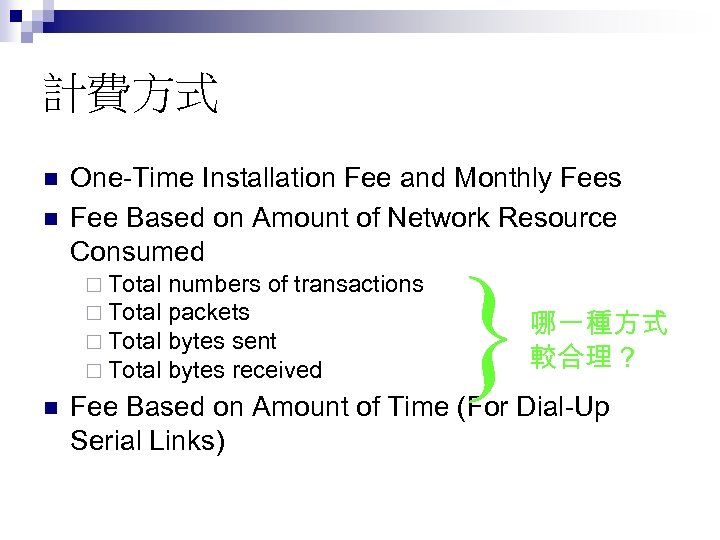 計費方式

One-Time Installation Fee and Monthly Fees

Fee Based on Amount of Network Resource Consumed

Total numbers of transactions

Total packets

Total bytes sent

Total bytes received

哪一種方式較合理？

Fee Based on Amount of Time (For Dial-Up Serial Links)